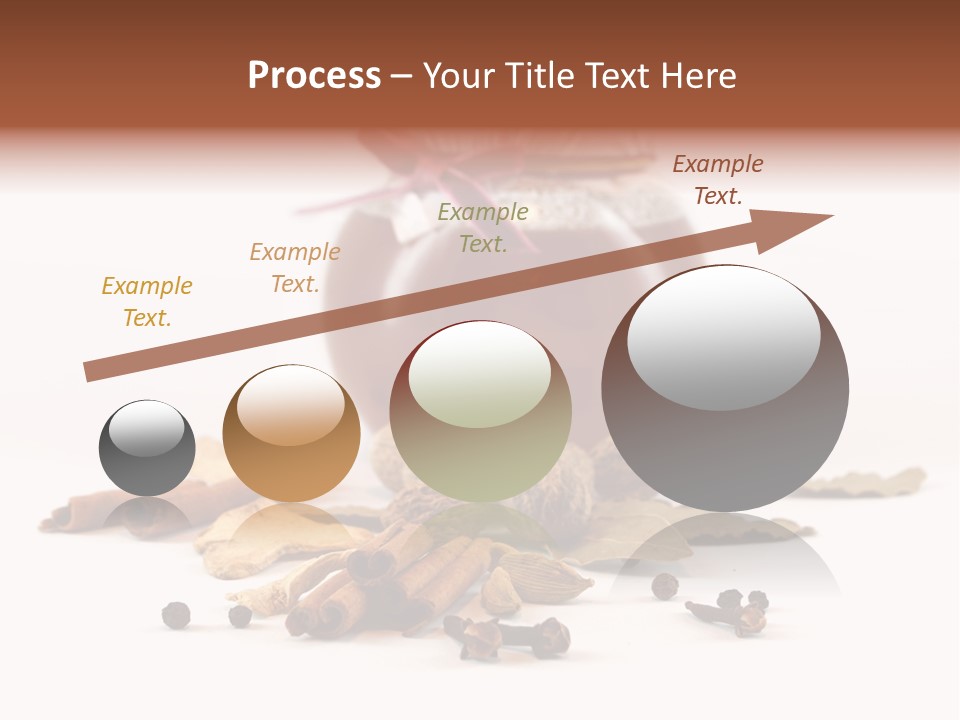 Process – Your Title Text Here

Example Text.

Example Text.

Example Text.

Example Text.